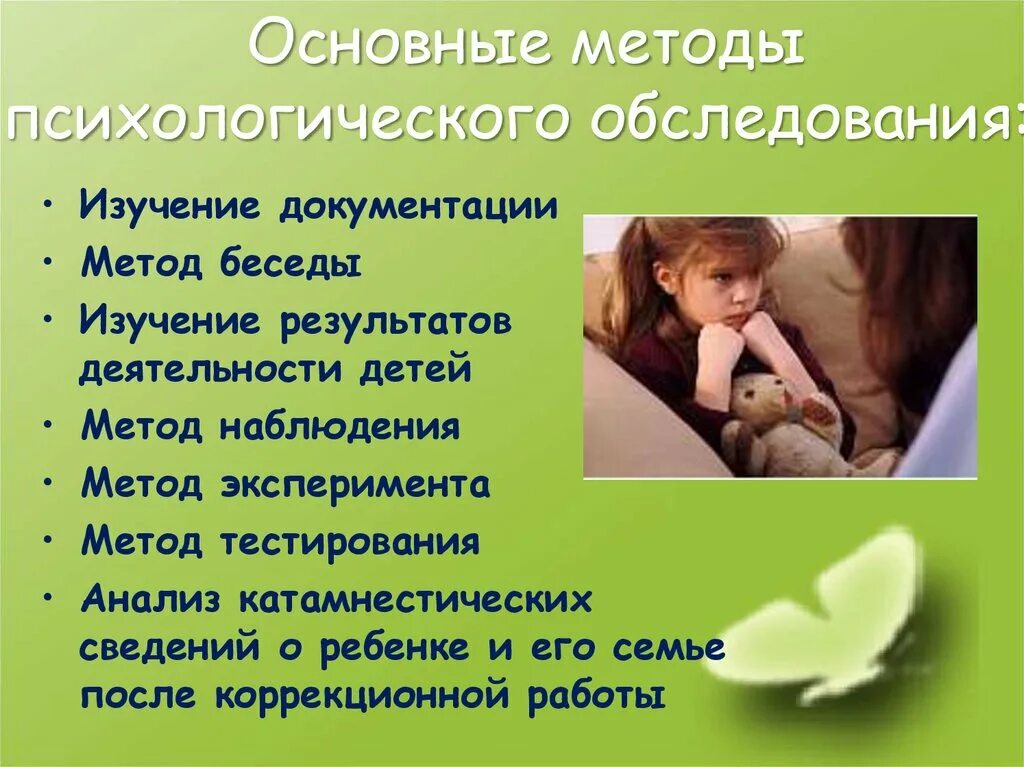 Основные методы психологического обследования:

• Изучение документации
• Метод беседы
• Изучение результатов деятельности детей
• Метод наблюдения
• Метод эксперимента
• Метод тестирования
• Анализ катамнестических сведений о ребенке и его семье после коррекционной работы